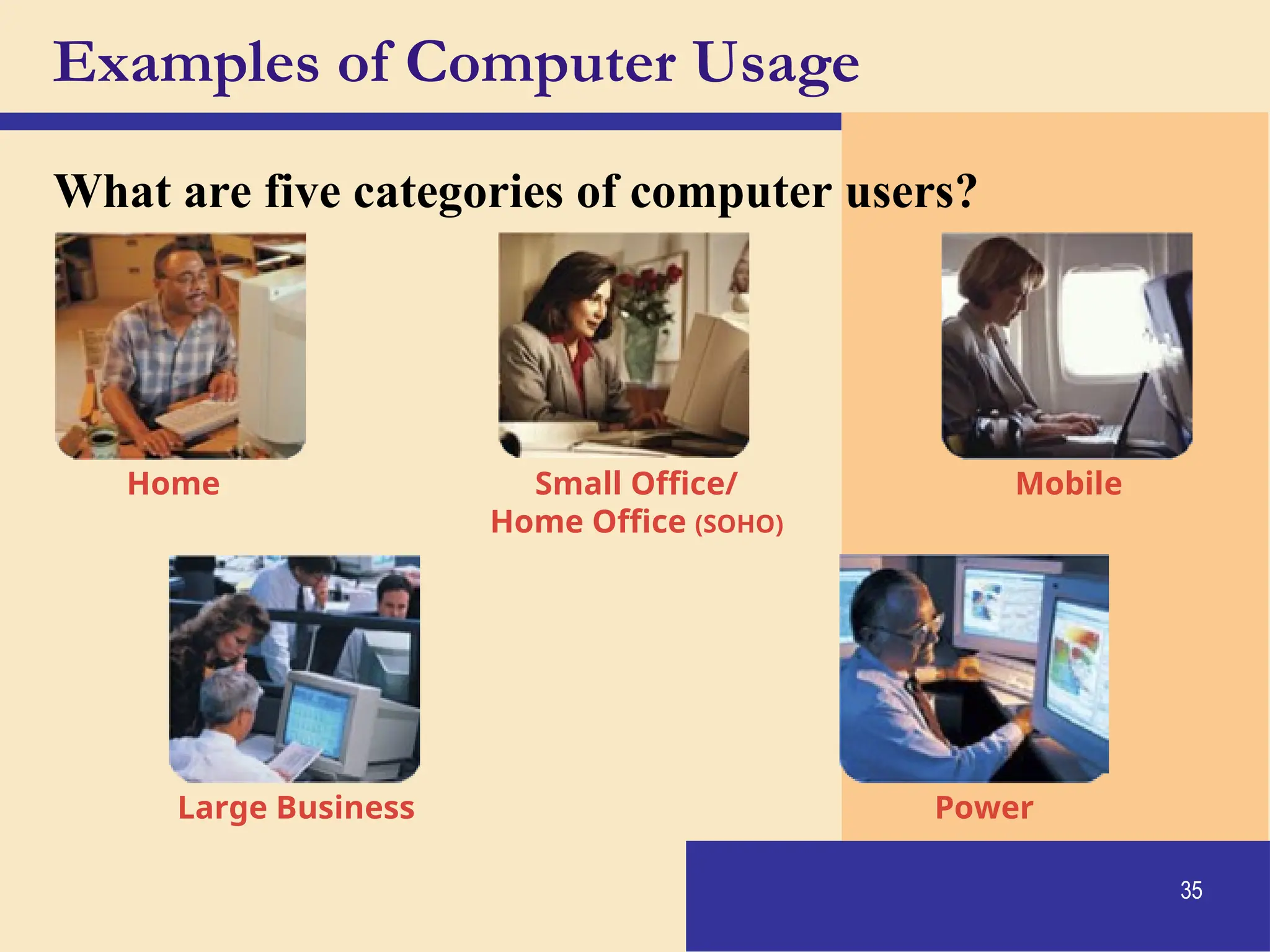 Examples of Computer Usage

What are five categories of computer users?

Home

Small Office/
Home Office (SOHO)

Mobile

Large Business

Power

35